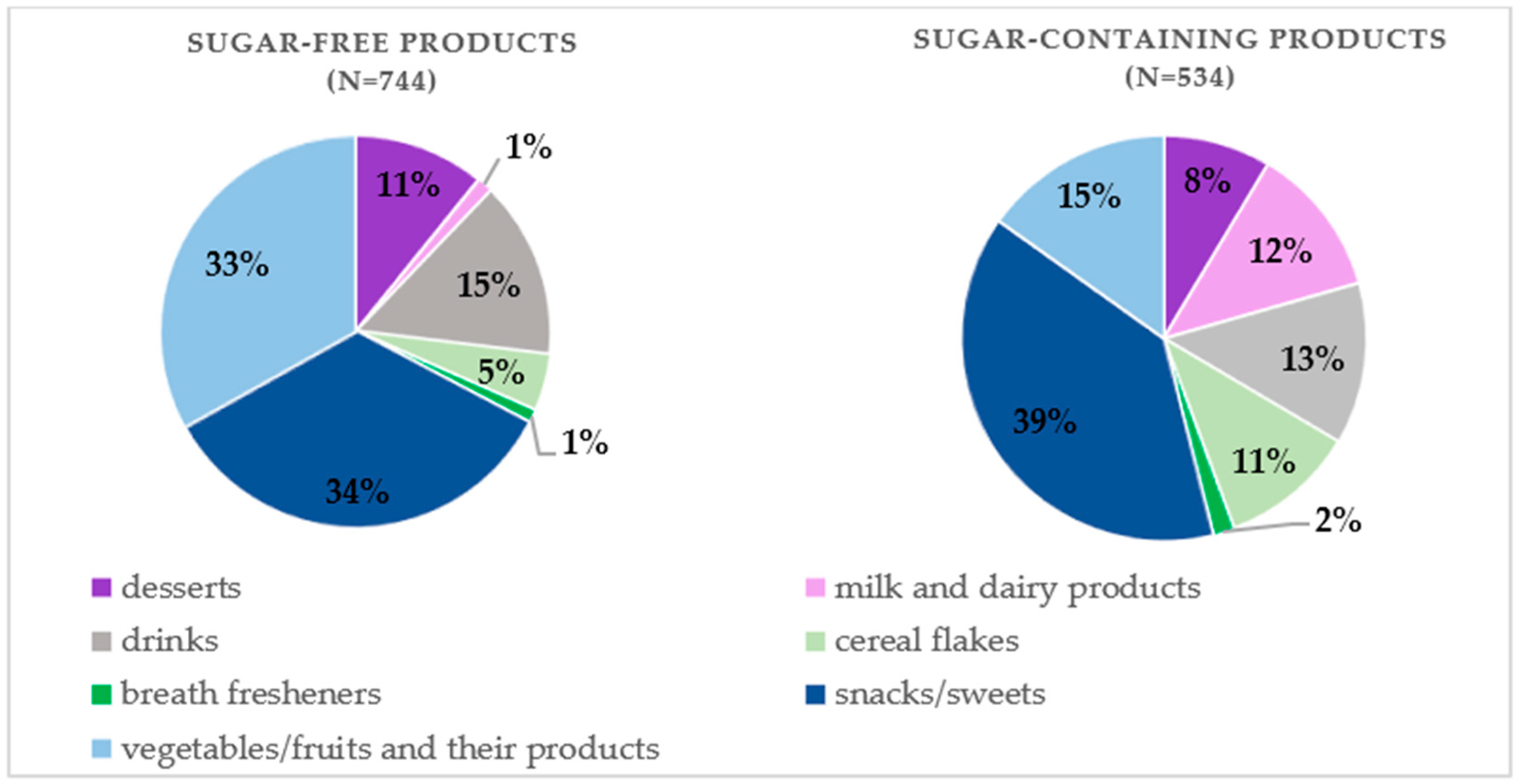 SUGAR-FREE PRODUCTS
(N=744)

11%
1%
15%
5%
1%
34%
33%

SUGAR-CONTAINING PRODUCTS
(N=534)

8%
12%
13%
11%
2%
39%
15%

desserts
milk and dairy products
drinks
cereal flakes
breath fresheners
snacks/sweets
vegetables/fruits and their products